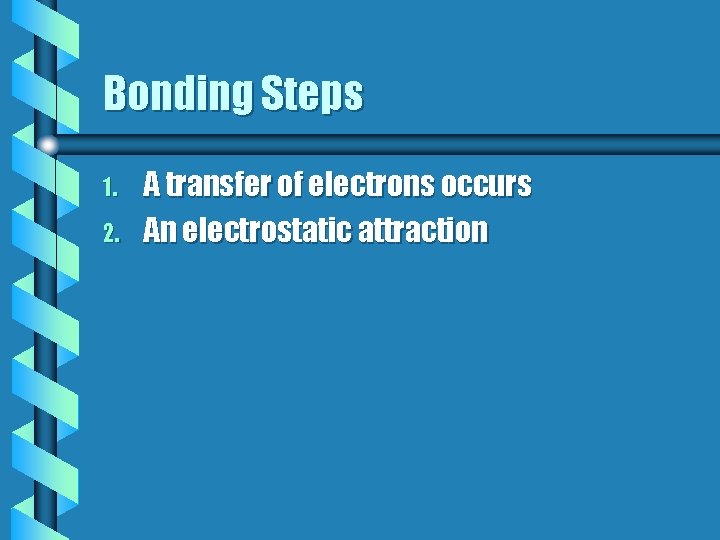 Bonding Steps

1. A transfer of electrons occurs
2. An electrostatic attraction